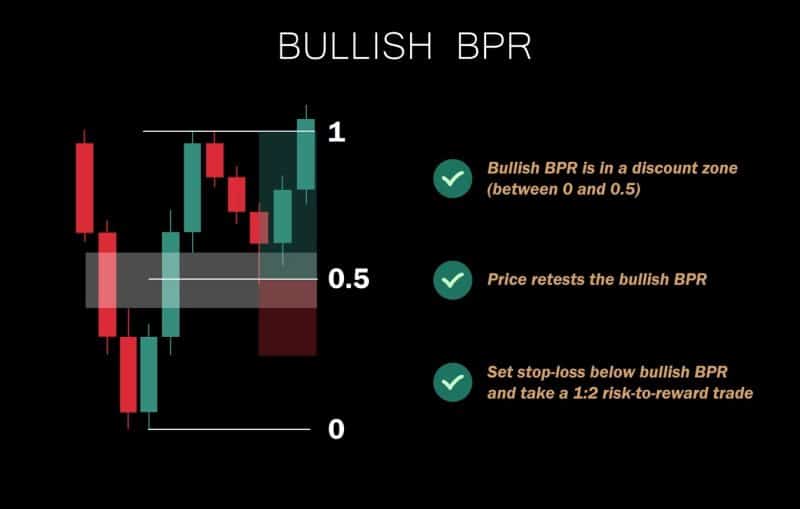 BULLISH BPR

1

0.5

0

Bullish BPR is in a discount zone (between 0 and 0.5)

Price retests the bullish BPR

Set stop-loss below bullish BPR and take a 1:2 risk-to-reward trade